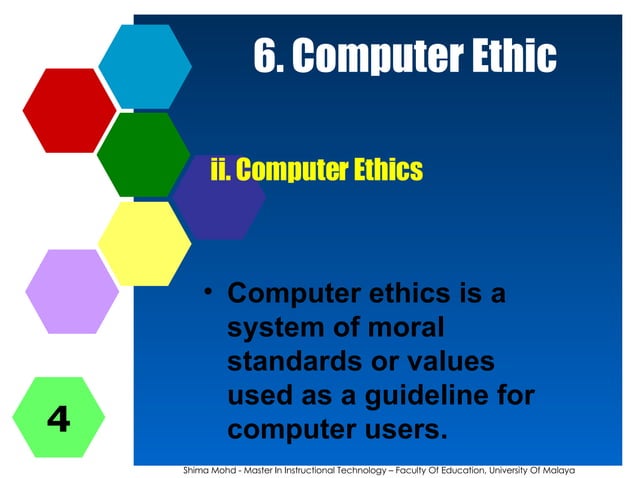 6. Computer Ethic

ii. Computer Ethics

• Computer ethics is a system of moral standards or values used as a guideline for computer users.

4

Shima Mohd - Master In Instructional Technology – Faculty Of Education, University Of Malaya